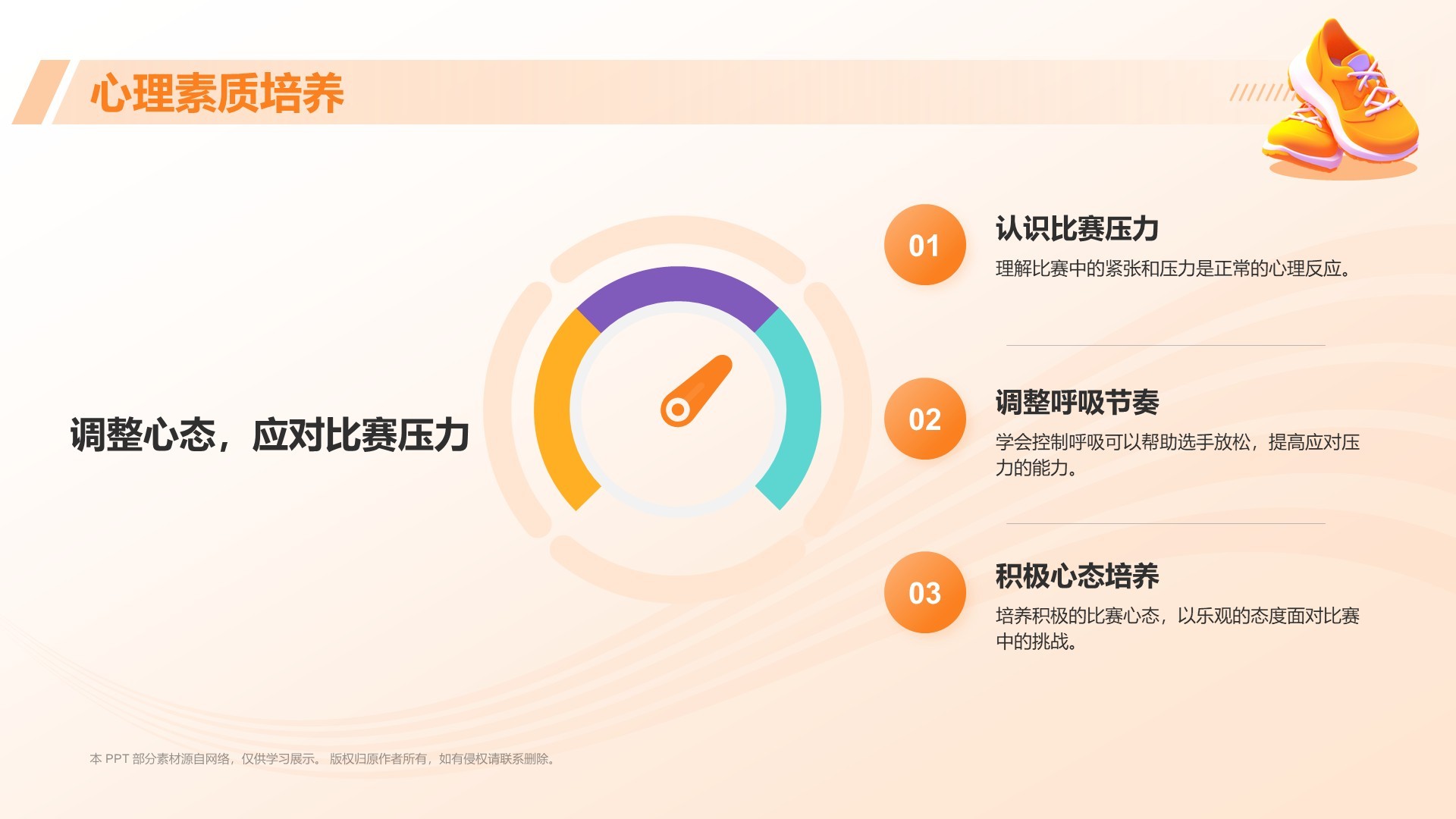 心理素质培养

调整心态，应对比赛压力

01
认识比赛压力
理解比赛中的紧张和压力是正常的心理反应。

02
调整呼吸节奏
学会控制呼吸可以帮助选手放松，提高应对压力的能力。

03
积极心态培养
培养积极的比赛心态，以乐观的态度面对比赛中的挑战。

本 PPT 部分素材源自网络，仅供学习展示。 版权归原作者所有，如有侵权请联系删除。